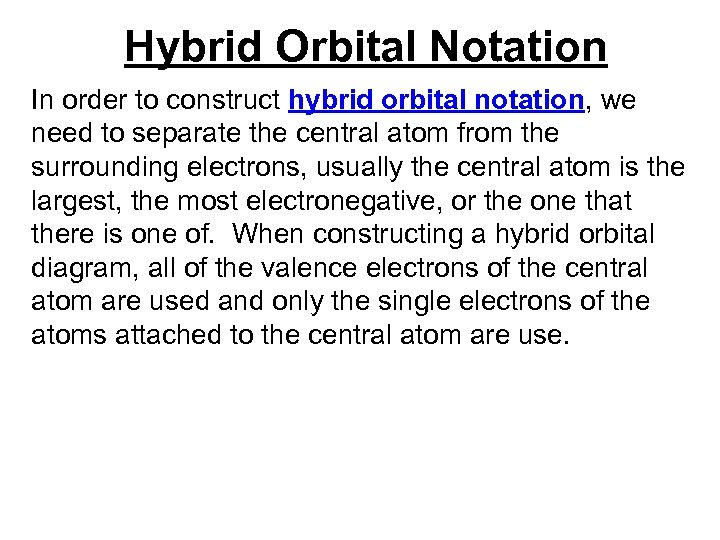 Hybrid Orbital Notation

In order to construct hybrid orbital notation, we need to separate the central atom from the surrounding electrons, usually the central atom is the largest, the most electronegative, or the one that there is one of.  When constructing a hybrid orbital diagram, all of the valence electrons of the central atom are used and only the single electrons of the atoms attached to the central atom are use.